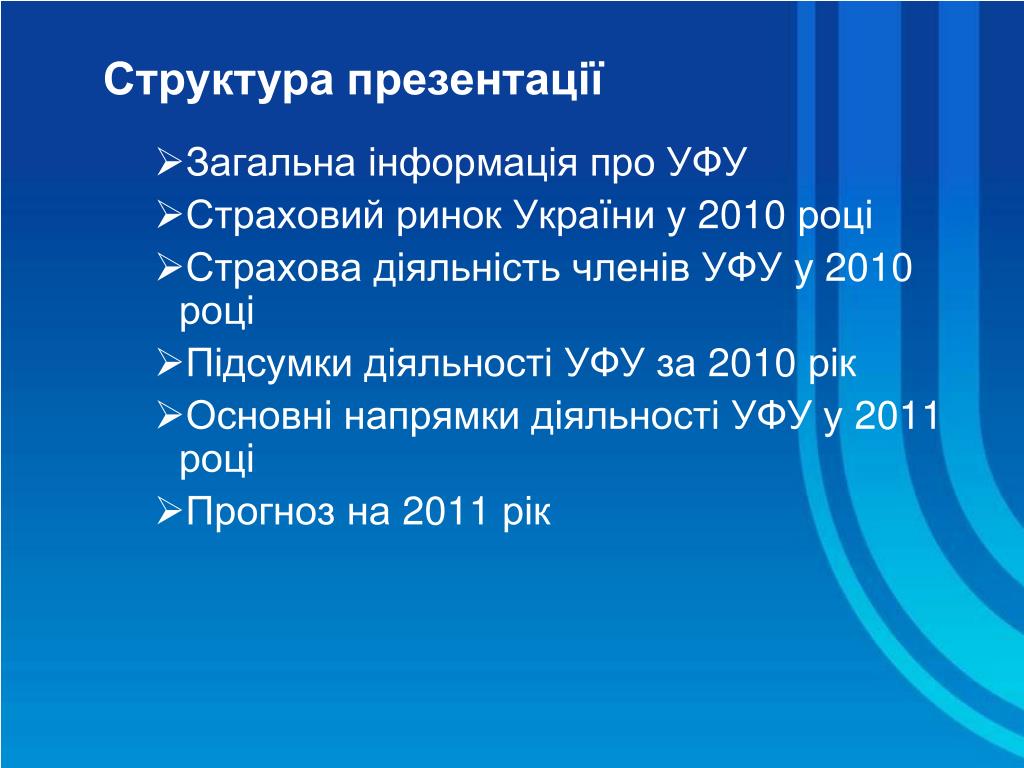 Структура презентації

➢Загальна інформація про УФУ
➢Страховий ринок України у 2010 році
➢Страхова діяльність членів УФУ у 2010 році
➢Підсумки діяльності УФУ за 2010 рік
➢Основні напрямки діяльності УФУ у 2011 році
➢Прогноз на 2011 рік